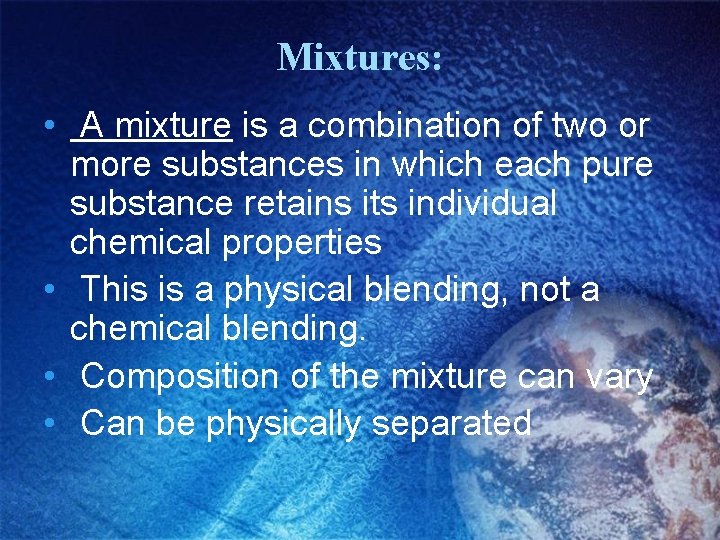 Mixtures:

• A mixture is a combination of two or more substances in which each pure substance retains its individual chemical properties
• This is a physical blending, not a chemical blending.
• Composition of the mixture can vary
• Can be physically separated